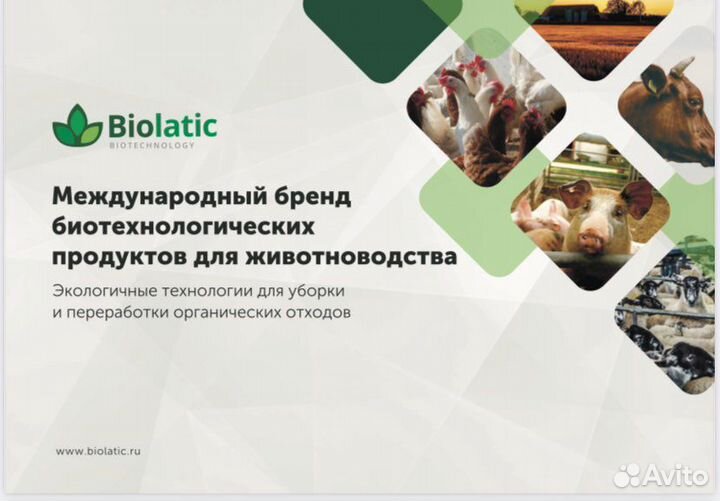 Biolatic
BIOTECHNOLOGY

Международный бренд биотехнологических продуктов для животноводства

Экологичные технологии для уборки и переработки органических отходов

www.biolatic.ru

Avito